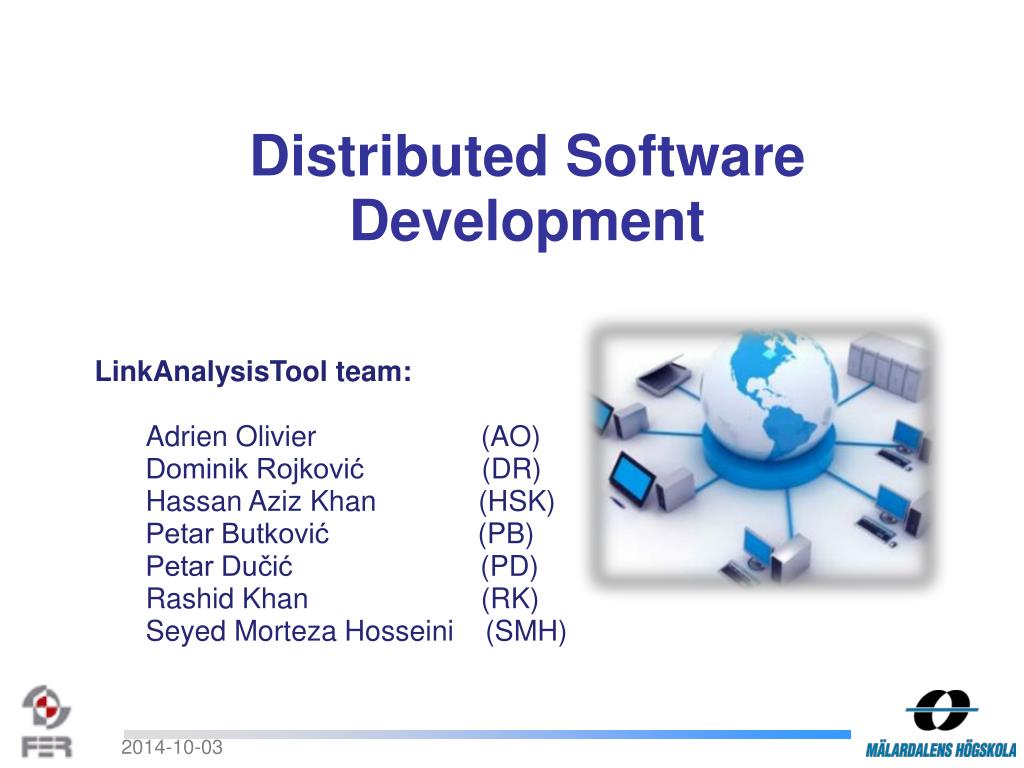 Distributed Software Development

LinkAnalysisTool team:

Adrien Olivier (AO)
Dominik Rojković (DR)
Hassan Aziz Khan (HSK)
Petar Butković (PB)
Petar Dučić (PD)
Rashid Khan (RK)
Seyed Morteza Hosseini (SMH)

FER

2014-10-03

MÄLARDALENS HÖGSKOLA